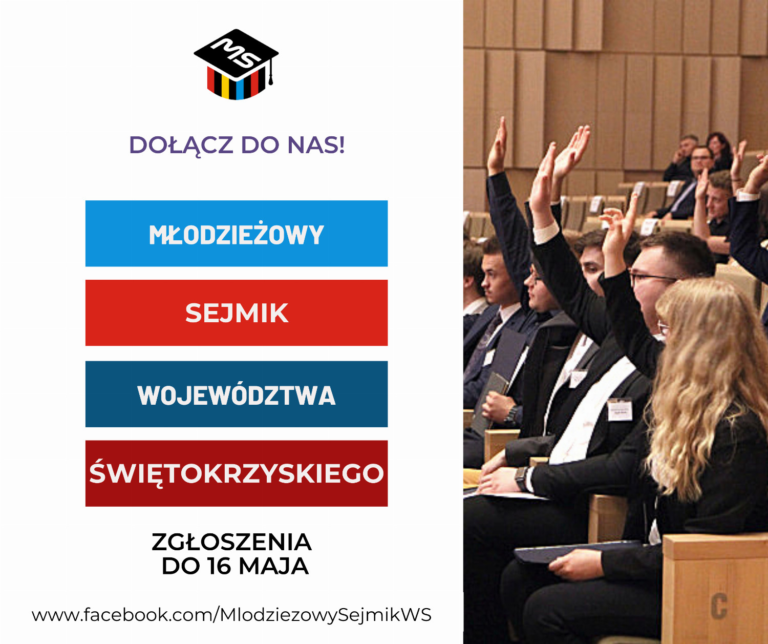 MS

DOŁĄCZ DO NAS!

MŁODZIEŻOWY

SEJMIK

WOJEWÓDZTWA

ŚWIĘTOKRZYSKIEGO

ZGŁOSZENIA DO 16 MAJA

www.facebook.com/MlodziezowySejmikWS

C